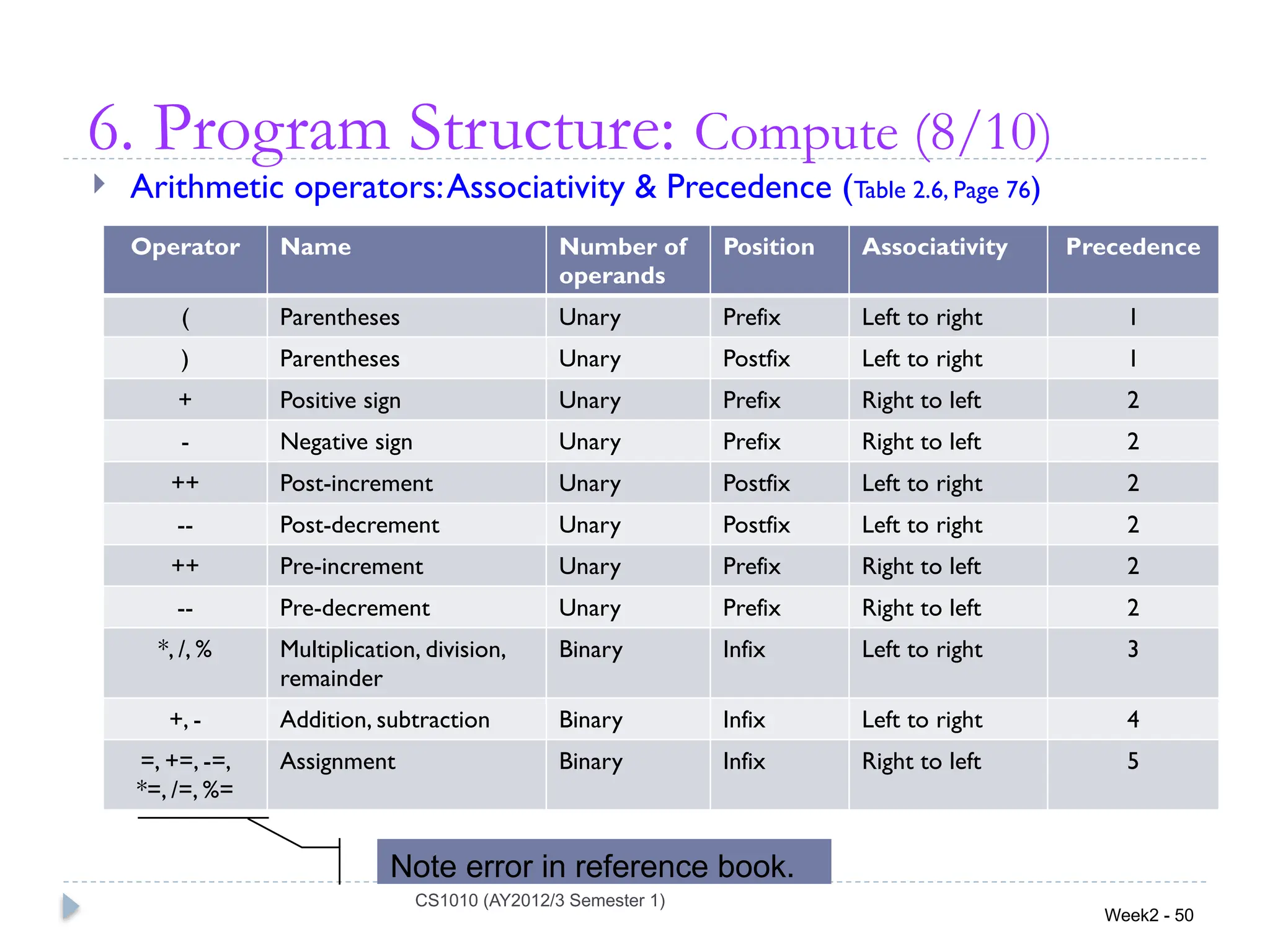 6. Program Structure: Compute (8/10)

Arithmetic operators: Associativity & Precedence (Table 2.6, Page 76)

| Operator | Name | Number of operands | Position | Associativity | Precedence |
|---|---|---|---|---|---|
| ( | Parentheses | Unary | Prefix | Left to right | 1 |
| ) | Parentheses | Unary | Postfix | Left to right | 1 |
| + | Positive sign | Unary | Prefix | Right to left | 2 |
| - | Negative sign | Unary | Prefix | Right to left | 2 |
| ++ | Post-increment | Unary | Postfix | Left to right | 2 |
| -- | Post-decrement | Unary | Postfix | Left to right | 2 |
| ++ | Pre-increment | Unary | Prefix | Right to left | 2 |
| -- | Pre-decrement | Unary | Prefix | Right to left | 2 |
| *, /, % | Multiplication, division, remainder | Binary | Infix | Left to right | 3 |
| +, - | Addition, subtraction | Binary | Infix | Left to right | 4 |
| =, +=, -=, *=, /=, %= | Assignment | Binary | Infix | Right to left | 5 |

Note error in reference book.

CS1010 (AY2012/3 Semester 1)

Week2 - 50